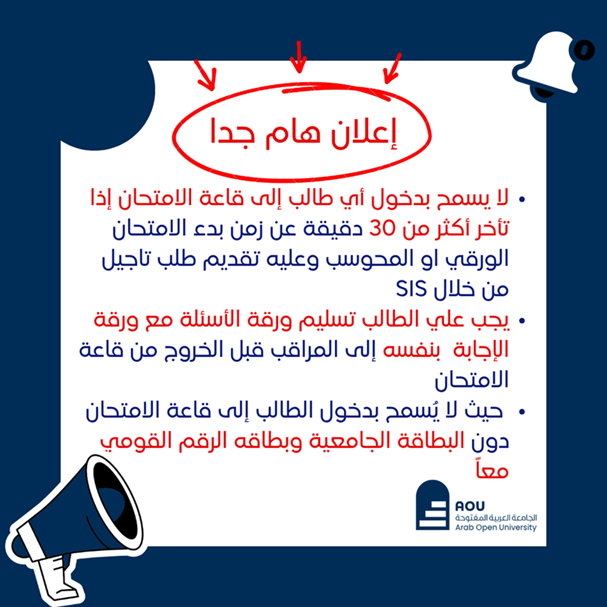 إعلان هام جدا

• لا يسمح بدخول أي طالب إلى قاعة الامتحان إذا تأخر أكثر من 30 دقيقة عن زمن بدء الامتحان الورقي او المحوسب وعليه تقديم طلب تاجيل من خلال SIS

• يجب علي الطالب تسليم ورقة الأسئلة مع ورقة الإجابة بنفسه إلى المراقب قبل الخروج من قاعة الامتحان

• حيث لا يُسمح بدخول الطالب إلى قاعة الامتحان دون البطاقة الجامعية وبطاقه الرقم القومي معاً

AOU
الجامعة العربية المفتوحة
Arab Open University